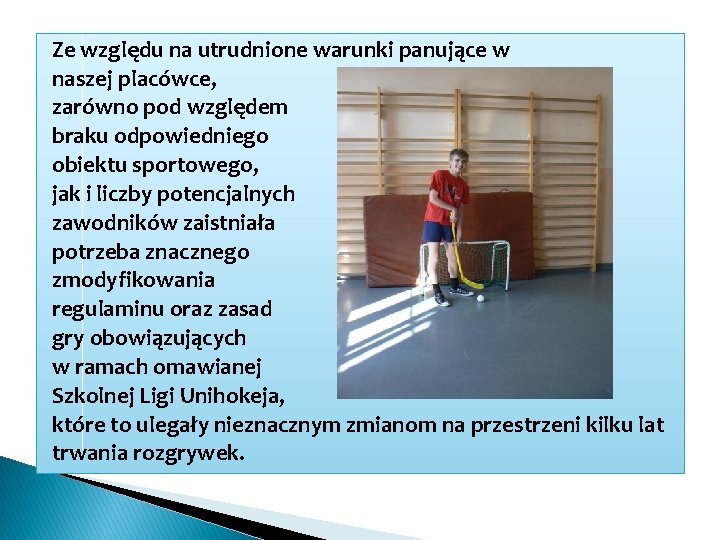 Ze względu na utrudnione warunki panujące w naszej placówce, zarówno pod względem braku odpowiedniego obiektu sportowego, jak i liczby potencjalnych zawodników zaistniała potrzeba znacznego zmodyfikowania regulaminu oraz zasad gry obowiązujących w ramach omawianej Szkolnej Ligi Unihokeja, które to ulegały nieznacznym zmianom na przestrzeni kilku lat trwania rozgrywek.